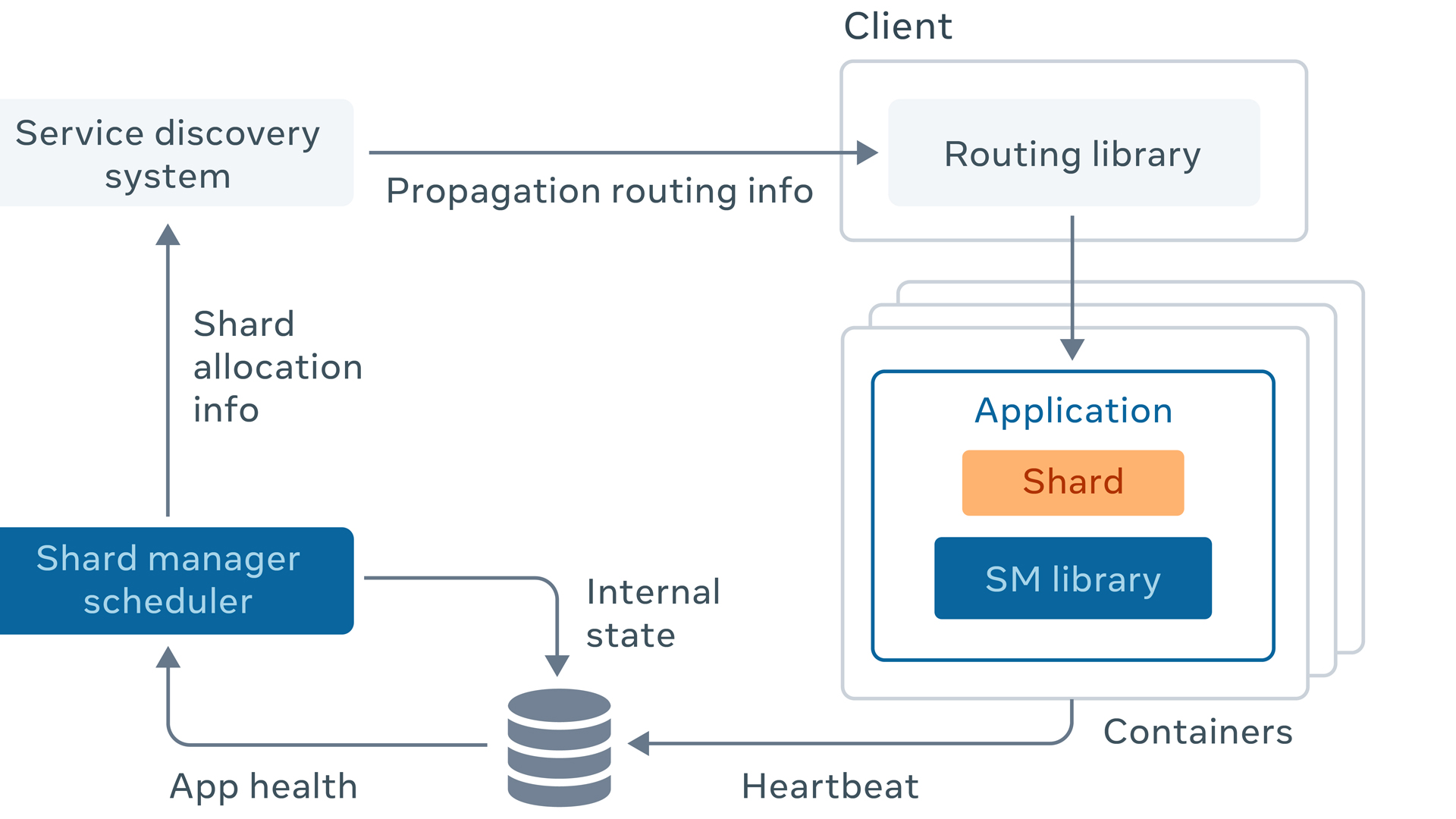 Client

Service discovery system

Propagation routing info

Routing library

Shard allocation info

Application

Shard

SM library

Shard manager scheduler

Internal state

Containers

App health

Heartbeat